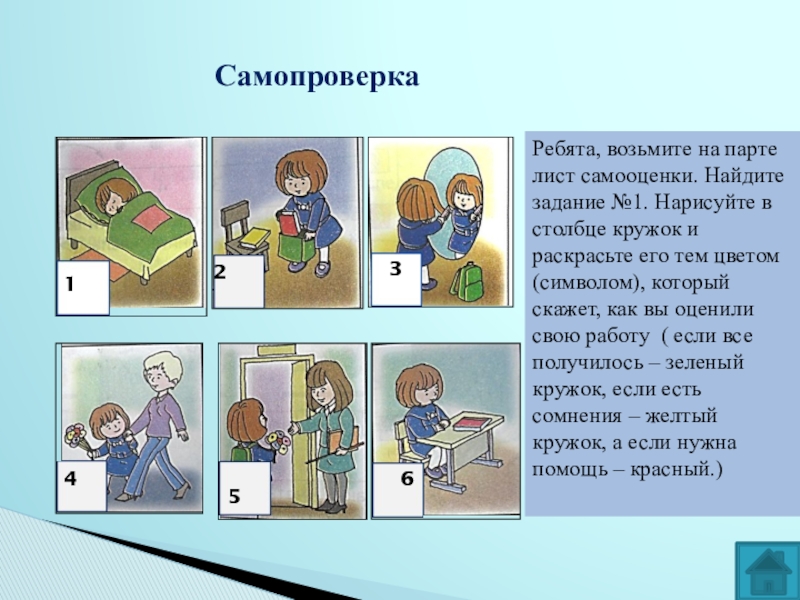 Самопроверка

1

2

3

4

5

6

Ребята, возьмите на парте лист самооценки. Найдите задание №1. Нарисуйте в столбце кружок и раскрасьте его тем цветом (символом), который скажет, как вы оценили свою работу ( если все получилось – зеленый кружок, если есть сомнения – желтый кружок, а если нужна помощь – красный.)